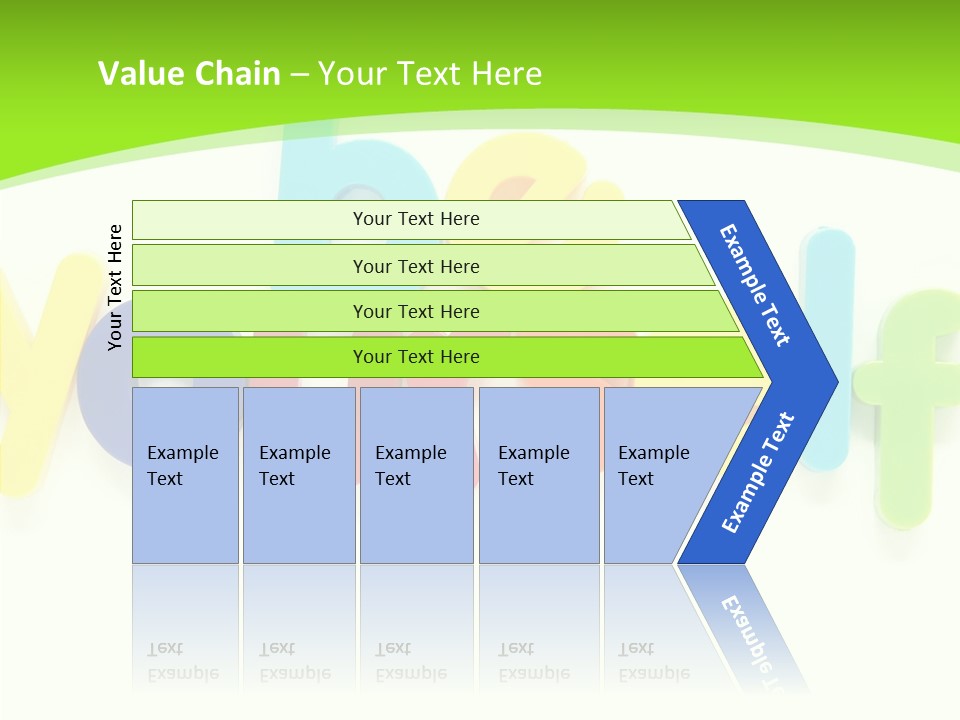 Value Chain – Your Text Here

Your Text Here

Your Text Here

Your Text Here

Your Text Here

Your Text Here

Example Text

Example Text

Example Text

Example Text

Example Text

Example Text

Example Text